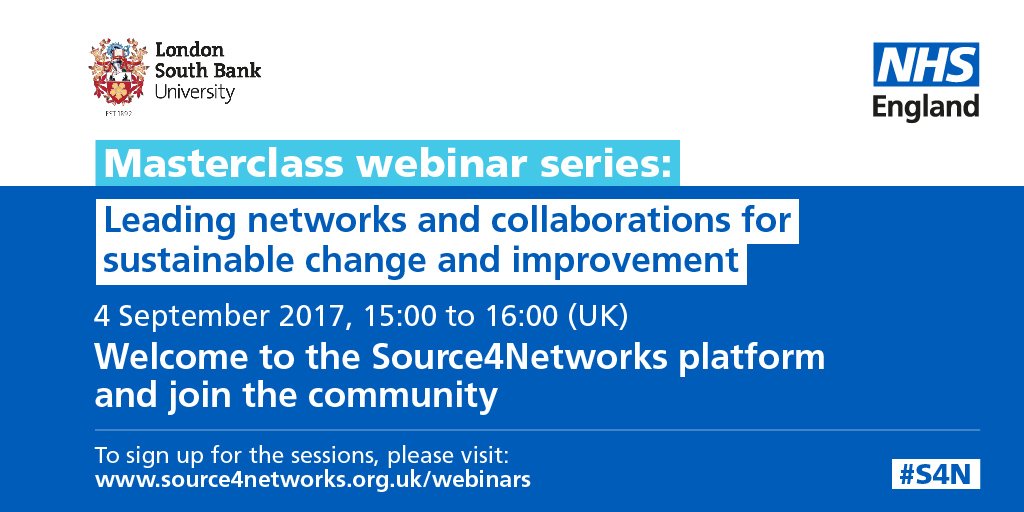 London South Bank University

EST 1892

NHS England

Masterclass webinar series:

Leading networks and collaborations for sustainable change and improvement

4 September 2017, 15:00 to 16:00 (UK)

Welcome to the Source4Networks platform and join the community

To sign up for the sessions, please visit:
www.source4networks.org.uk/webinars

#S4N